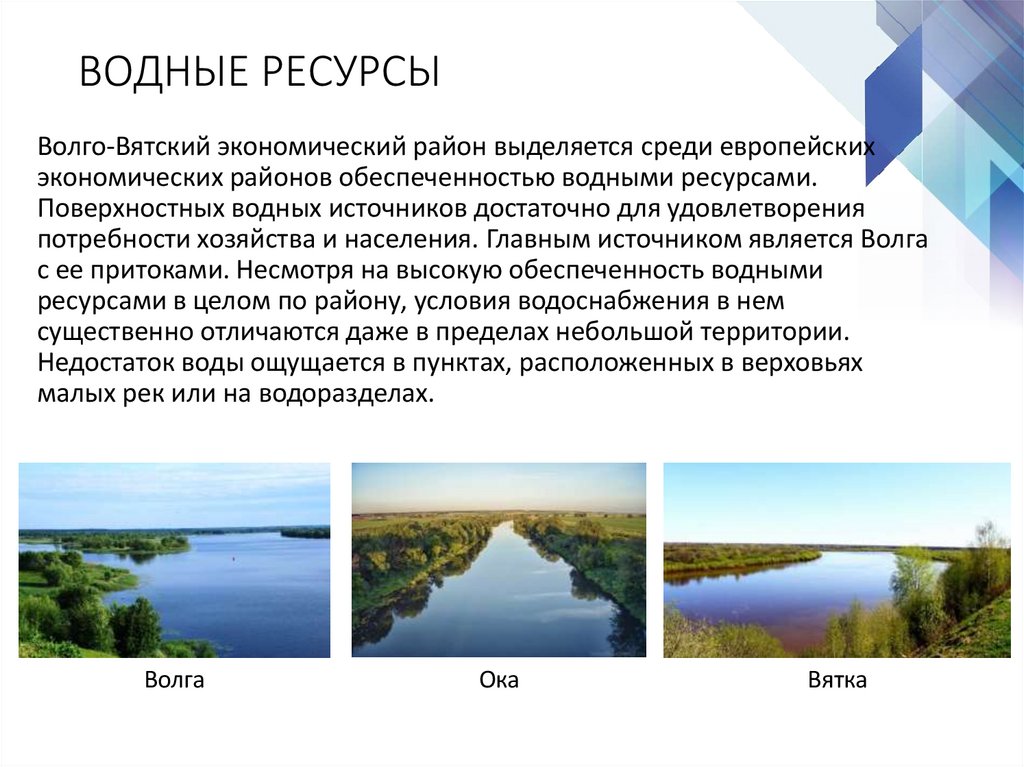 ВОДНЫЕ РЕСУРСЫ

Волго-Вятский экономический район выделяется среди европейских экономических районов обеспеченностью водными ресурсами. Поверхностных водных источников достаточно для удовлетворения потребности хозяйства и населения. Главным источником является Волга с ее притоками. Несмотря на высокую обеспеченность водными ресурсами в целом по району, условия водоснабжения в нем существенно отличаются даже в пределах небольшой территории. Недостаток воды ощущается в пунктах, расположенных в верховьях малых рек или на водоразделах.

Волга

Ока

Вятка